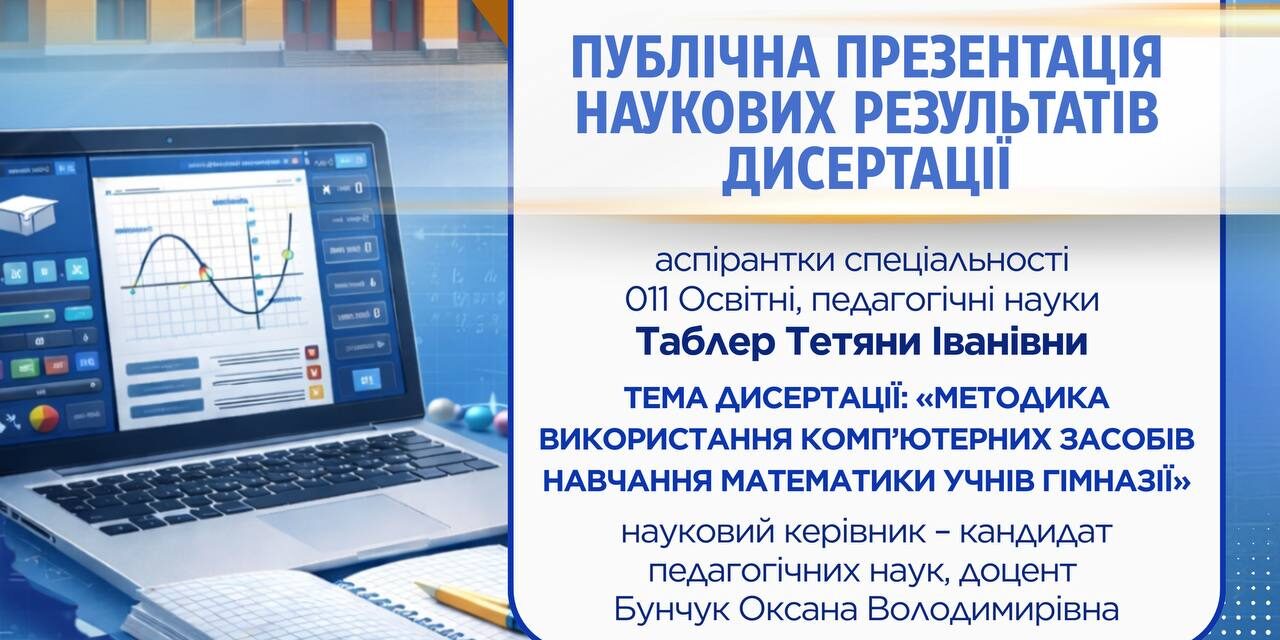 ПУБЛІЧНА ПРЕЗЕНТАЦІЯ НАУКОВИХ РЕЗУЛЬТАТІВ ДИСЕРТАЦІЇ

аспірантки спеціальності
011 Освітні, педагогічні науки
Таблер Тетяни Іванівни

ТЕМА ДИСЕРТАЦІЇ: «МЕТОДИКА ВИКОРИСТАННЯ КОМП'ЮТЕРНИХ ЗАСОБІВ НАВЧАННЯ МАТЕМАТИКИ УЧНІВ ГІМНАЗІЇ»

науковий керівник – кандидат педагогічних наук, доцент
Бунчук Оксана Володимирівна